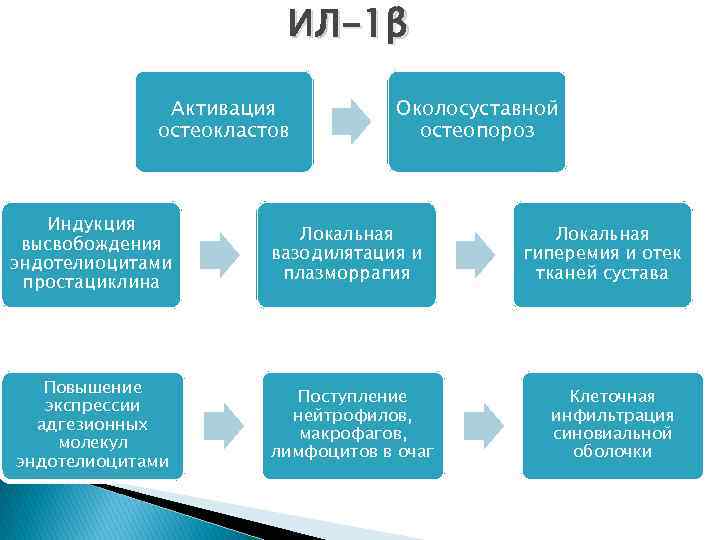 ИЛ-1β

Активация остеокластов

Околосуставной остеопороз

Индукция высвобождения эндотелиоцитами простациклина

Локальная вазодилятация и плазморрагия

Локальная гиперемия и отек тканей сустава

Повышение экспрессии адгезионных молекул эндотелиоцитами

Поступление нейтрофилов, макрофагов, лимфоцитов в очаг

Клеточная инфильтрация синовиальной оболочки